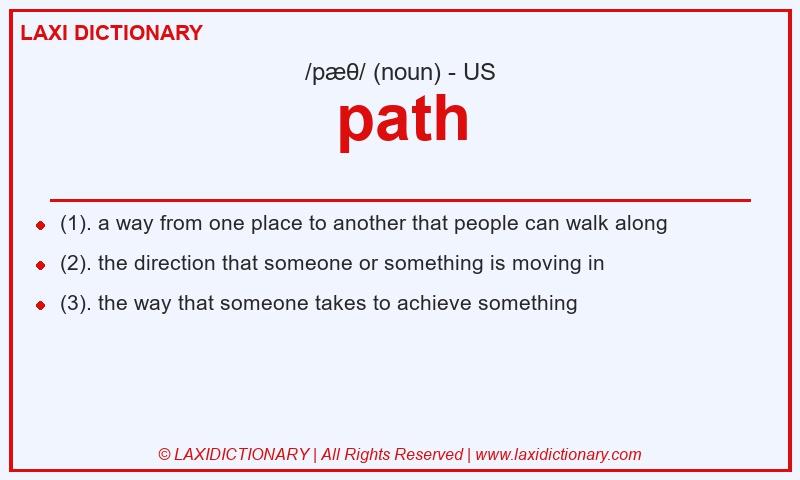 LAXI DICTIONARY

/pæθ/ (noun) - US

path

- (1). a way from one place to another that people can walk along
- (2). the direction that someone or something is moving in
- (3). the way that someone takes to achieve something

© LAXIDICTIONARY | All Rights Reserved | www.laxidictionary.com